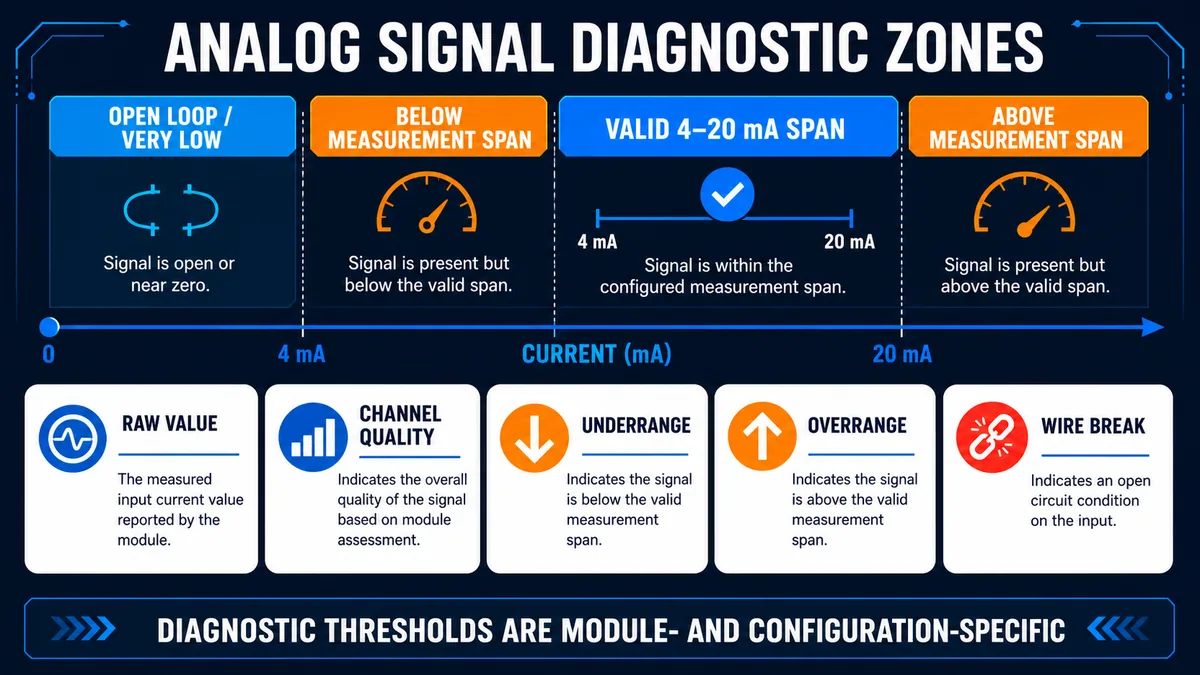 ANALOG SIGNAL DIAGNOSTIC ZONES

OPEN LOOP / VERY LOW

Signal is open or near zero.

BELOW MEASUREMENT SPAN

Signal is present but below the valid span.

VALID 4–20 mA SPAN

4 mA

20 mA

Signal is within the configured measurement span.

ABOVE MEASUREMENT SPAN

Signal is present but above the valid span.

0

4 mA

CURRENT (mA)

20 mA

RAW VALUE

The measured input current value reported by the module.

CHANNEL QUALITY

Indicates the overall quality of the signal based on module assessment.

UNDERRANGE

Indicates the signal is below the valid measurement span.

OVERRANGE

Indicates the signal is above the valid measurement span.

WIRE BREAK

Indicates an open circuit condition on the input.

DIAGNOSTIC THRESHOLDS ARE MODULE- AND CONFIGURATION-SPECIFIC